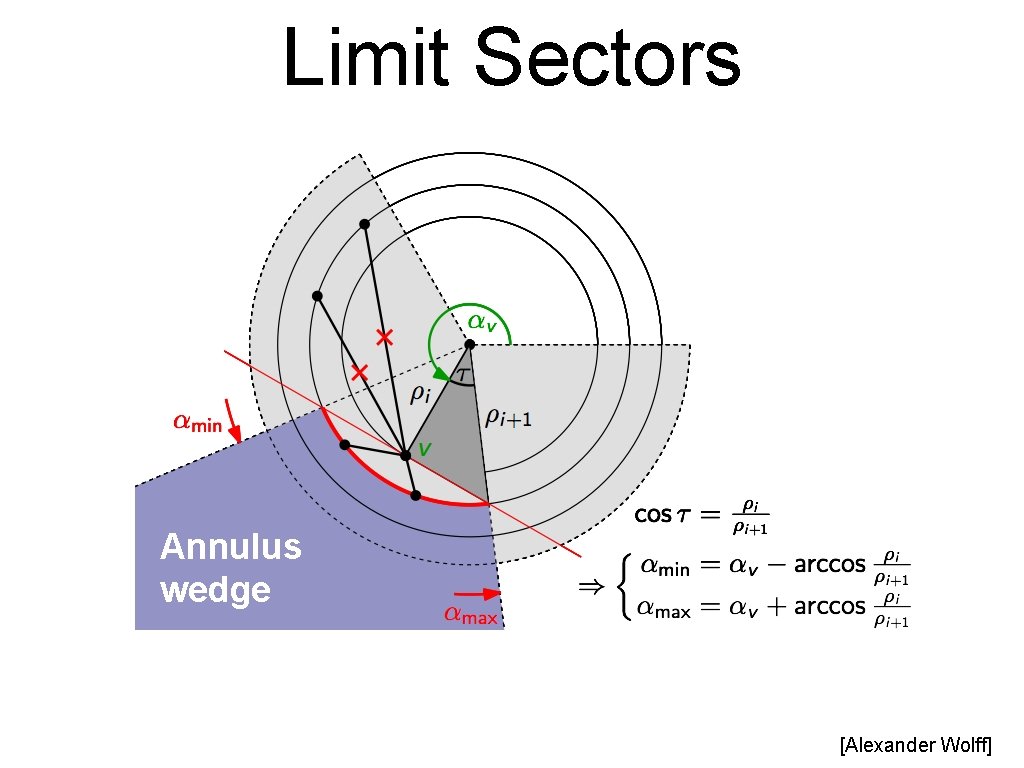 Limit Sectors

$\alpha_v$

$\tau$

$\rho_i$

$\rho_{i+1}$

$\alpha_{\min}$

$v$

Annulus wedge

$\alpha_{\max}$

$\cos \tau = \frac{\rho_i}{\rho_{i+1}}$

$\Rightarrow \begin{cases} \alpha_{\min} = \alpha_v - \arccos \frac{\rho_i}{\rho_{i+1}} \\ \alpha_{\max} = \alpha_v + \arccos \frac{\rho_i}{\rho_{i+1}} \end{cases}$

[Alexander Wolff]